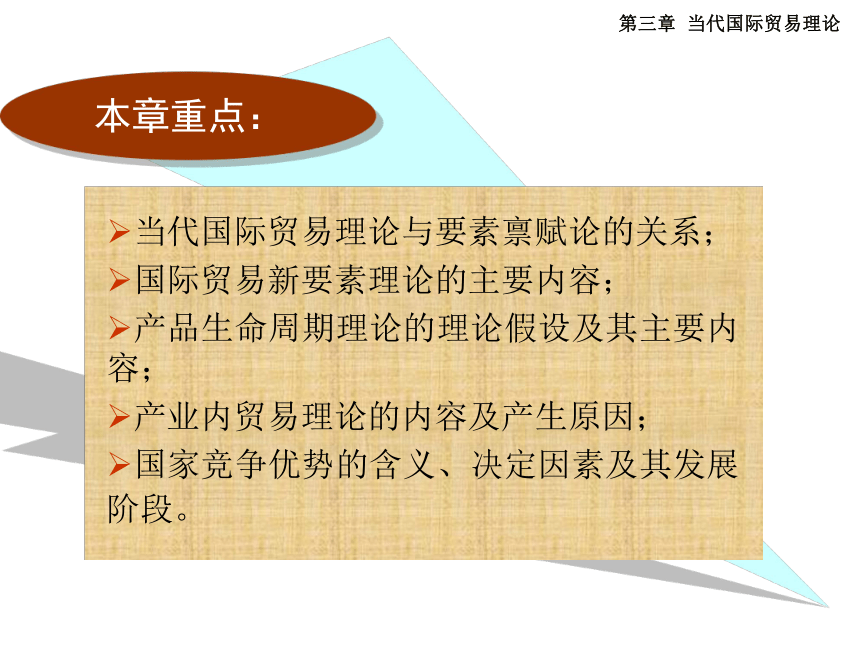 第三章 当代国际贸易理论

本章重点：

➢当代国际贸易理论与要素禀赋论的关系；
➢国际贸易新要素理论的主要内容；
➢产品生命周期理论的理论假设及其主要内容；
➢产业内贸易理论的内容及产生原因；
➢国家竞争优势的含义、决定因素及其发展阶段。